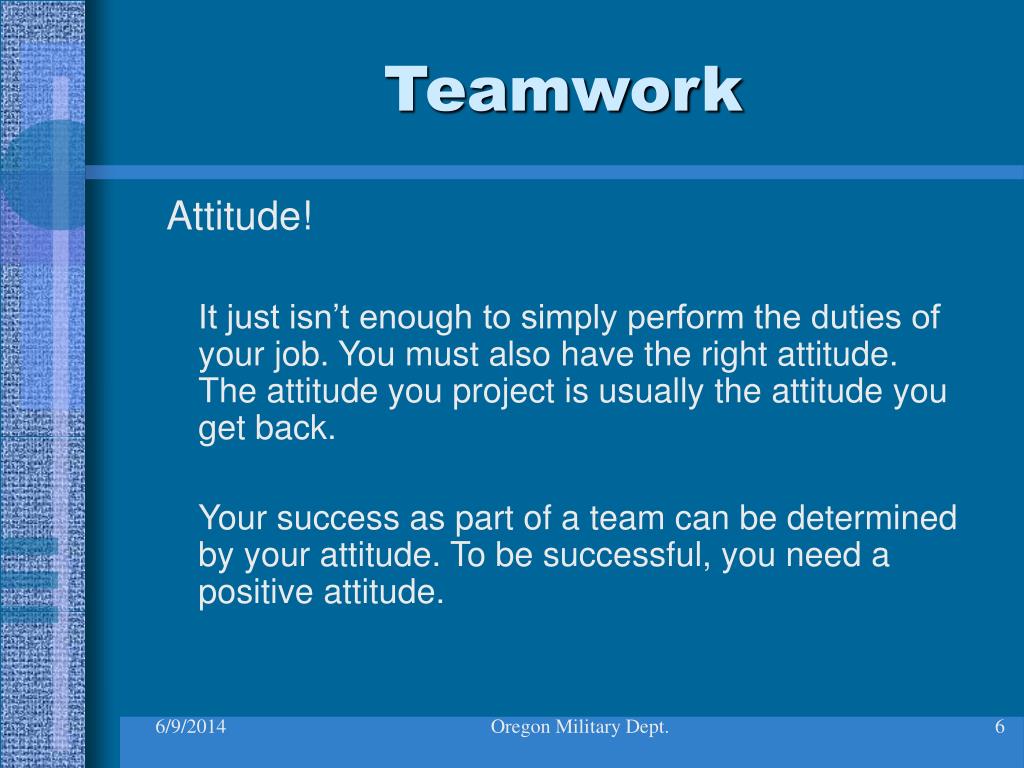 Teamwork

Attitude!

It just isn’t enough to simply perform the duties of your job. You must also have the right attitude. The attitude you project is usually the attitude you get back.

Your success as part of a team can be determined by your attitude. To be successful, you need a positive attitude.

6/9/2014

Oregon Military Dept.

6